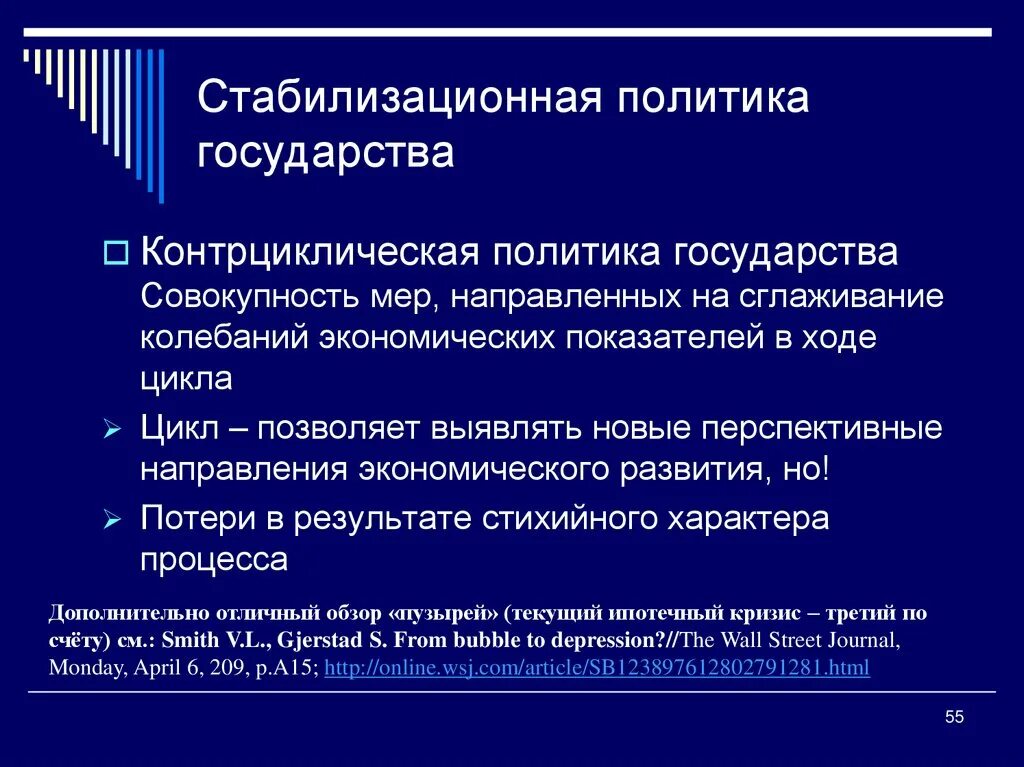 Стабилизационная политика государства

Контрциклическая политика государства Совокупность мер, направленных на сглаживание колебаний экономических показателей в ходе цикла

Цикл – позволяет выявлять новые перспективные направления экономического развития, но!

Потери в результате стихийного характера процесса

Дополнительно отличный обзор «пузырей» (текущий ипотечный кризис – третий по счёту) см.: Smith V.L., Gjerstad S. From bubble to depression?//The Wall Street Journal, Monday, April 6, 209, p.A15; http://online.wsj.com/article/SB123897612802791281.html

55